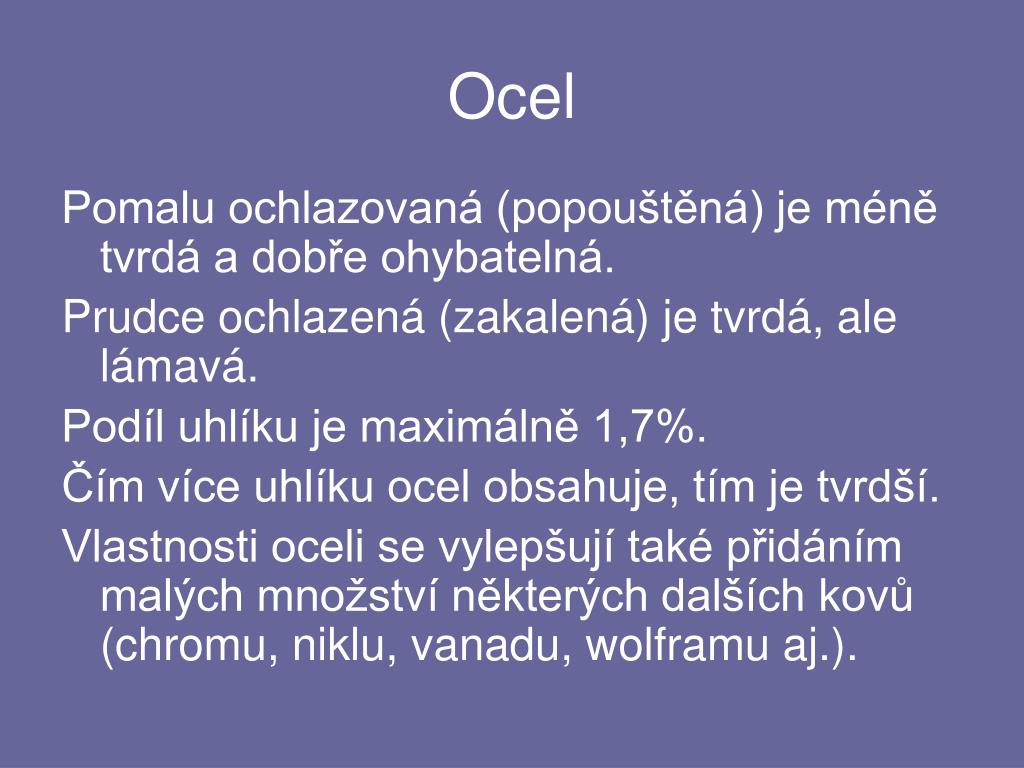 Ocel

Pomalu ochlazovaná (popouštěná) je méně tvrdá a dobře ohybatelná.

Prudce ochlazená (zakalená) je tvrdá, ale lámavá.

Podíl uhlíku je maximálně 1,7%.

Čím více uhlíku ocel obsahuje, tím je tvrdší.

Vlastnosti oceli se vylepšují také přidáním malých množství některých dalších kovů (chromu, niklu, vanadu, wolframu aj.).